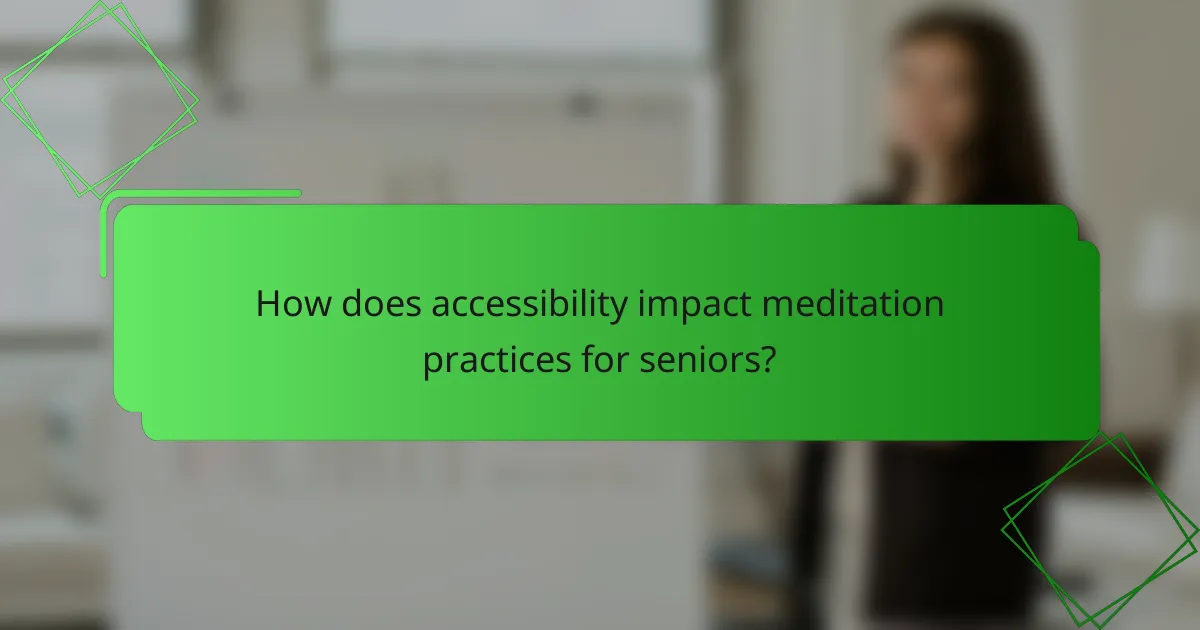 How does accessibility impact meditation practices for seniors?